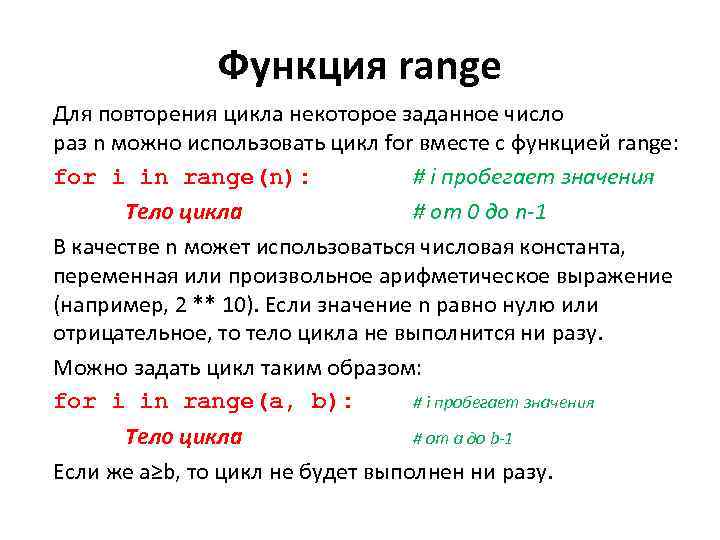 Функция range

Для повторения цикла некоторое заданное число раз n можно использовать цикл for вместе с функцией range:

for i in range(n): # i пробегает значения

Тело цикла # от 0 до n-1

В качестве n может использоваться числовая константа, переменная или произвольное арифметическое выражение (например, 2 ** 10). Если значение n равно нулю или отрицательное, то тело цикла не выполнится ни разу.

Можно задать цикл таким образом:

for i in range(a, b): # i пробегает значения

Тело цикла # от a до b-1

Если же a≥b, то цикл не будет выполнен ни разу.